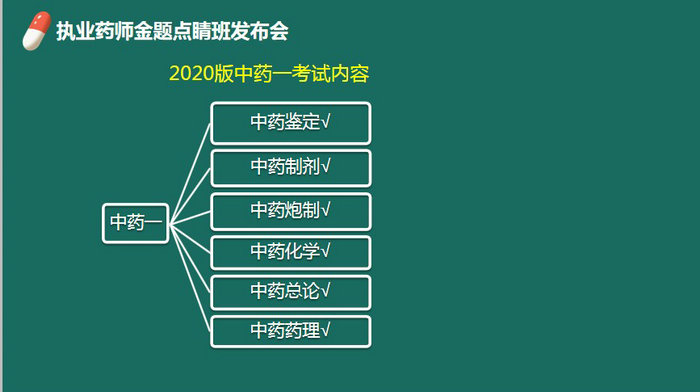 执业药师金题点睛班发布会

2020版中药一考试内容

中药一

中药鉴定√

中药制剂√

中药炮制√

中药化学√

中药总论√

中药药理√